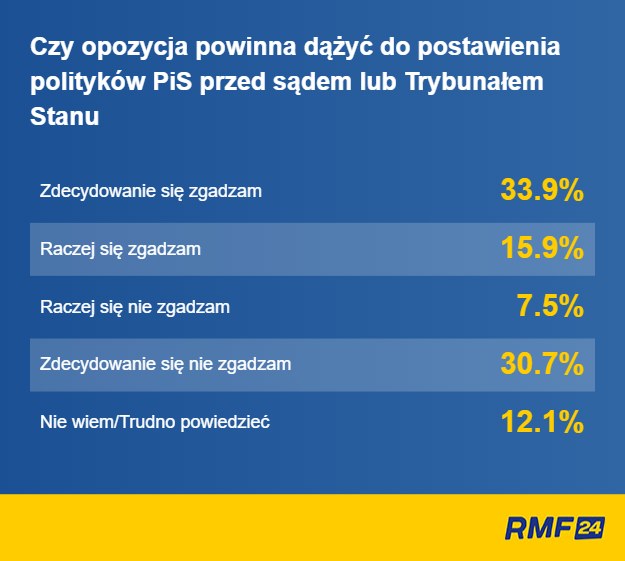 Czy opozycja powinna dążyć do postawienia polityków PiS przed sądem lub Trybunałem Stanu

| | |
|---|---|
| Zdecydowanie się zgadzam | 33.9% |
| Raczej się zgadzam | 15.9% |
| Raczej się nie zgadzam | 7.5% |
| Zdecydowanie się nie zgadzam | 30.7% |
| Nie wiem/Trudno powiedzieć | 12.1% |

RMF 24